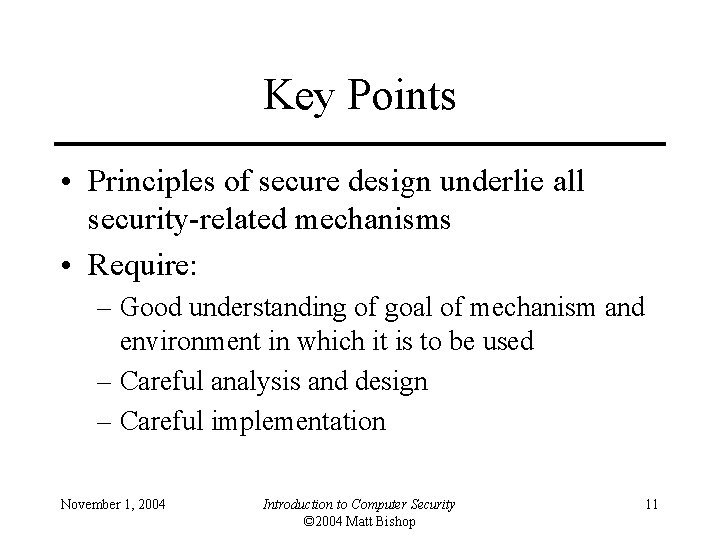 Key Points

• Principles of secure design underlie all security-related mechanisms

• Require:

– Good understanding of goal of mechanism and environment in which it is to be used

– Careful analysis and design

– Careful implementation

November 1, 2004

Introduction to Computer Security
©2004 Matt Bishop

11